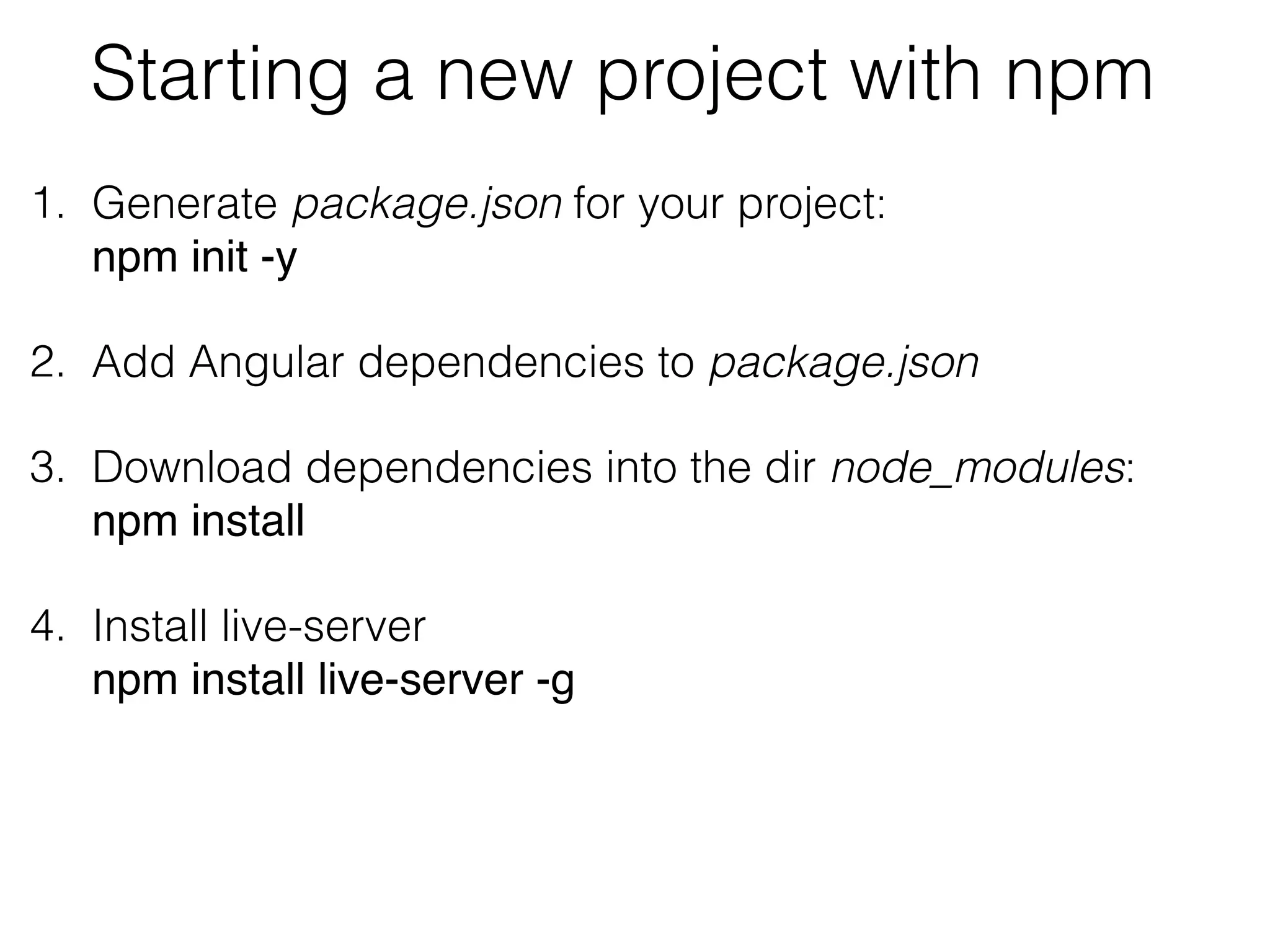 Starting a new project with npm

1. Generate package.json for your project:
npm init -y

2. Add Angular dependencies to package.json

3. Download dependencies into the dir node_modules:
npm install

4. Install live-server
npm install live-server -g